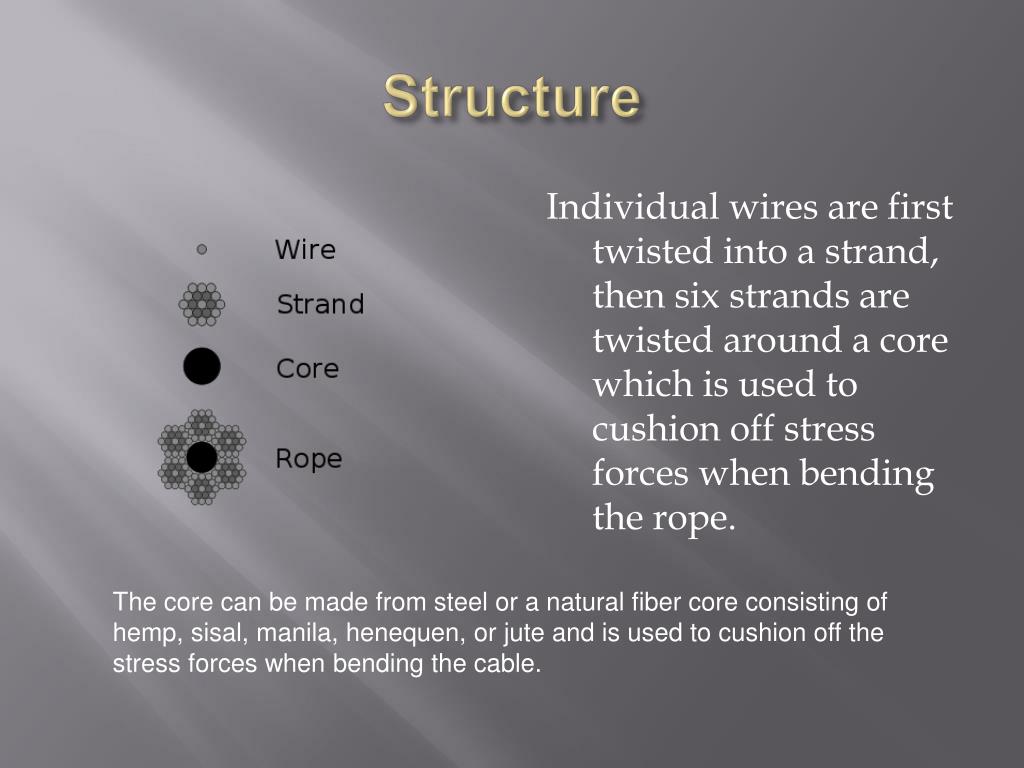 Structure

Wire

Strand

Core

Rope

Individual wires are first twisted into a strand, then six strands are twisted around a core which is used to cushion off stress forces when bending the rope.

The core can be made from steel or a natural fiber core consisting of hemp, sisal, manila, henequen, or jute and is used to cushion off the stress forces when bending the cable.